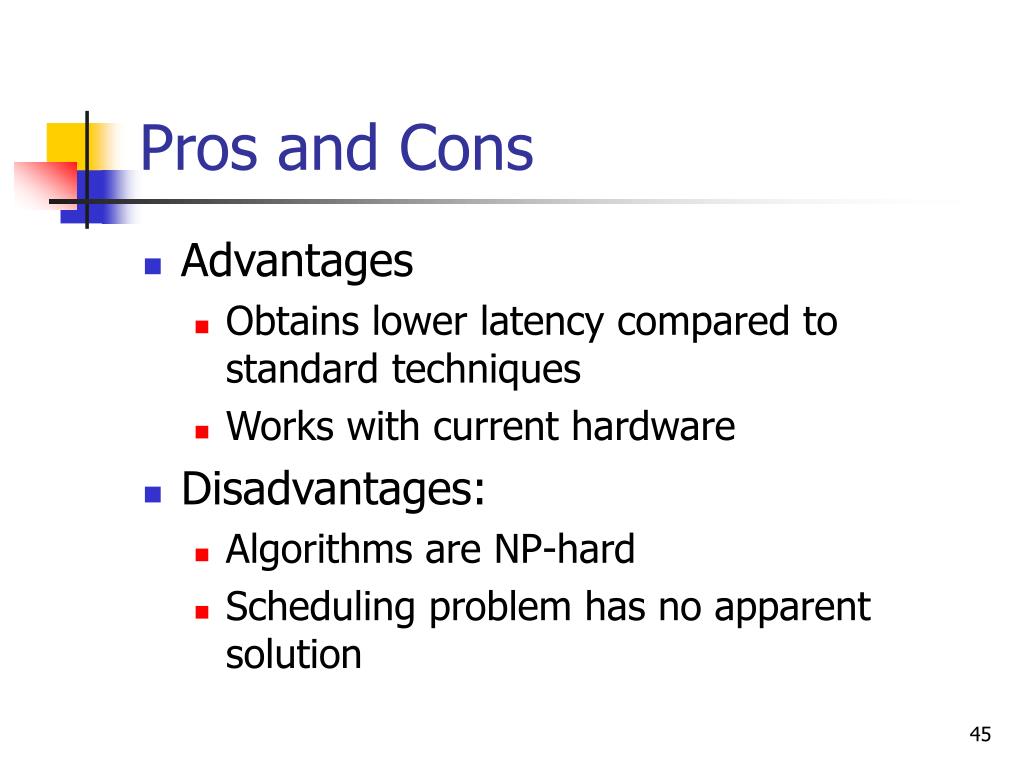 Pros and Cons

- Advantages
  - Obtains lower latency compared to standard techniques
  - Works with current hardware
- Disadvantages:
  - Algorithms are NP-hard
  - Scheduling problem has no apparent solution

45